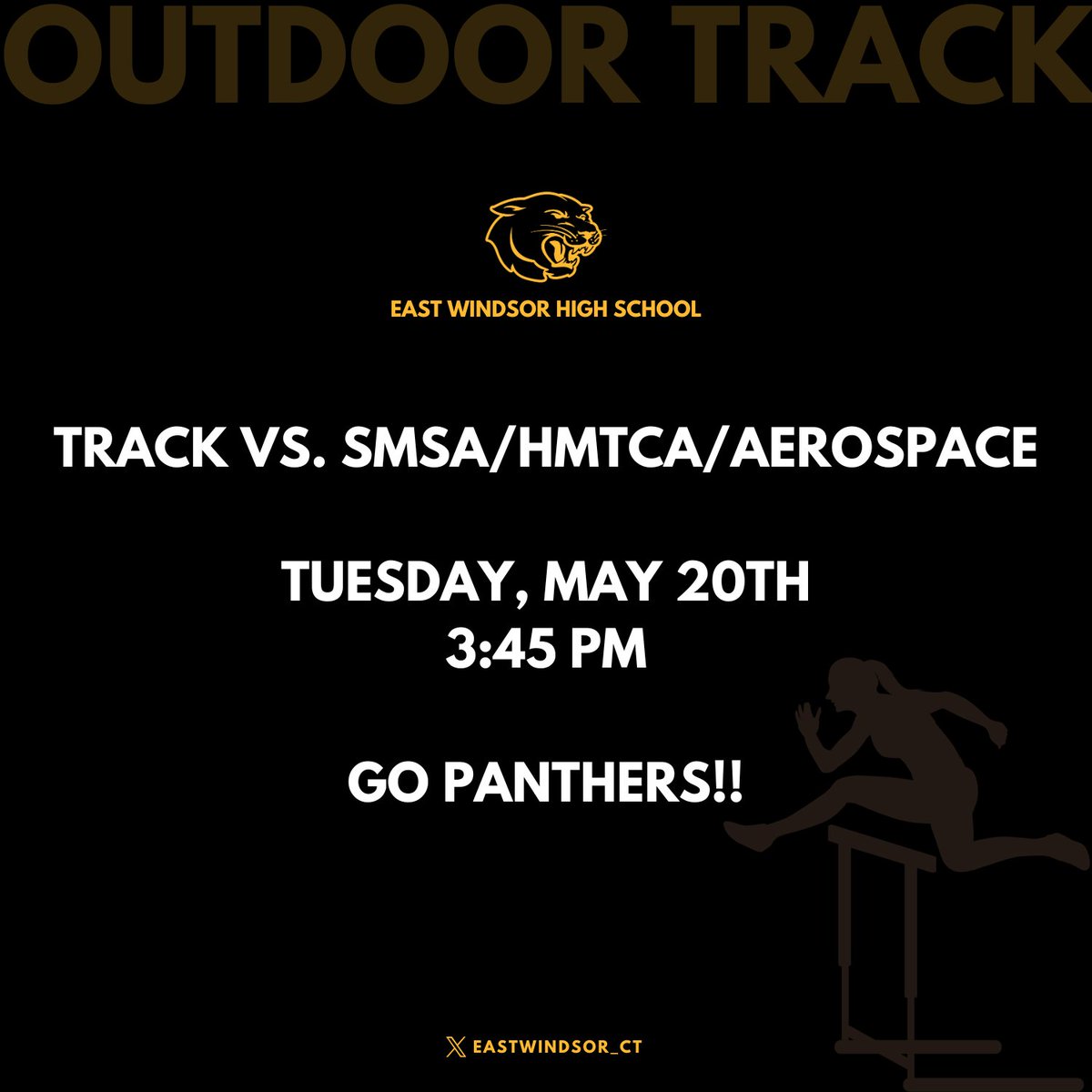 OUTDOOR TRACK

EAST WINDSOR HIGH SCHOOL

TRACK VS. SMSA/HMTCA/AEROSPACE

TUESDAY, MAY 20TH
3:45 PM

GO PANTHERS!!

EASTWINDSOR_CT